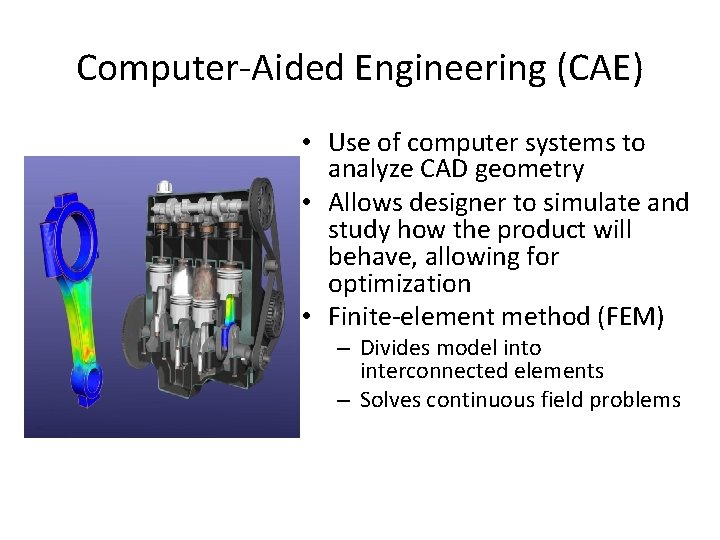 Computer-Aided Engineering (CAE)

• Use of computer systems to analyze CAD geometry
• Allows designer to simulate and study how the product will behave, allowing for optimization
• Finite-element method (FEM)
– Divides model into interconnected elements
– Solves continuous field problems